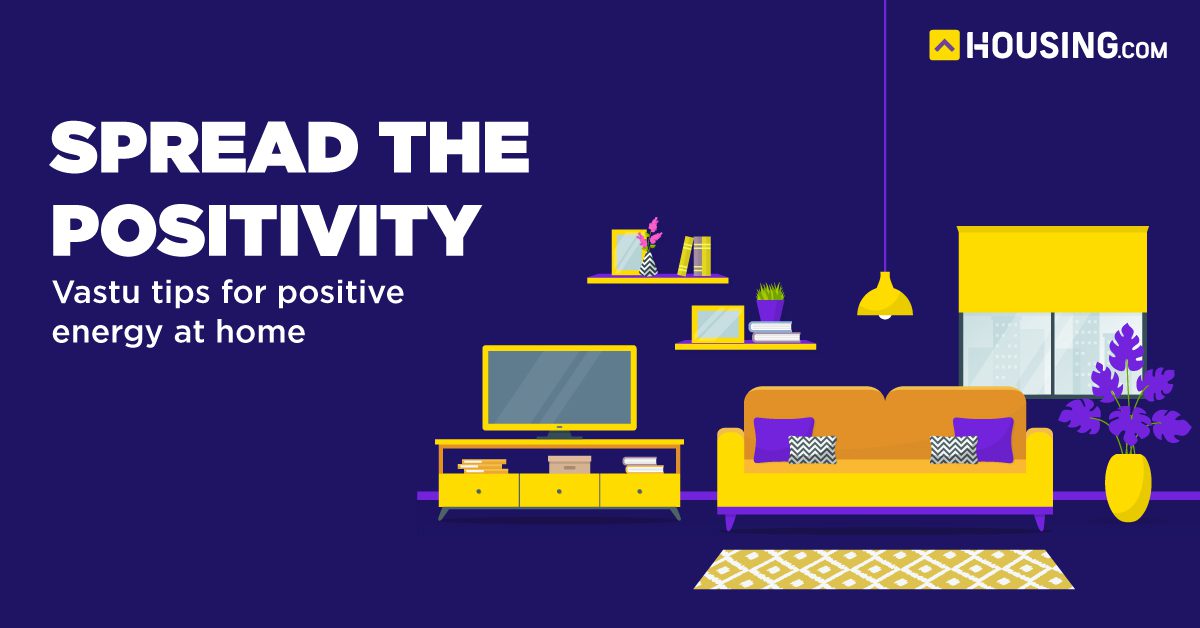 HOUSING.COM

SPREAD THE POSITIVITY

Vastu tips for positive energy at home